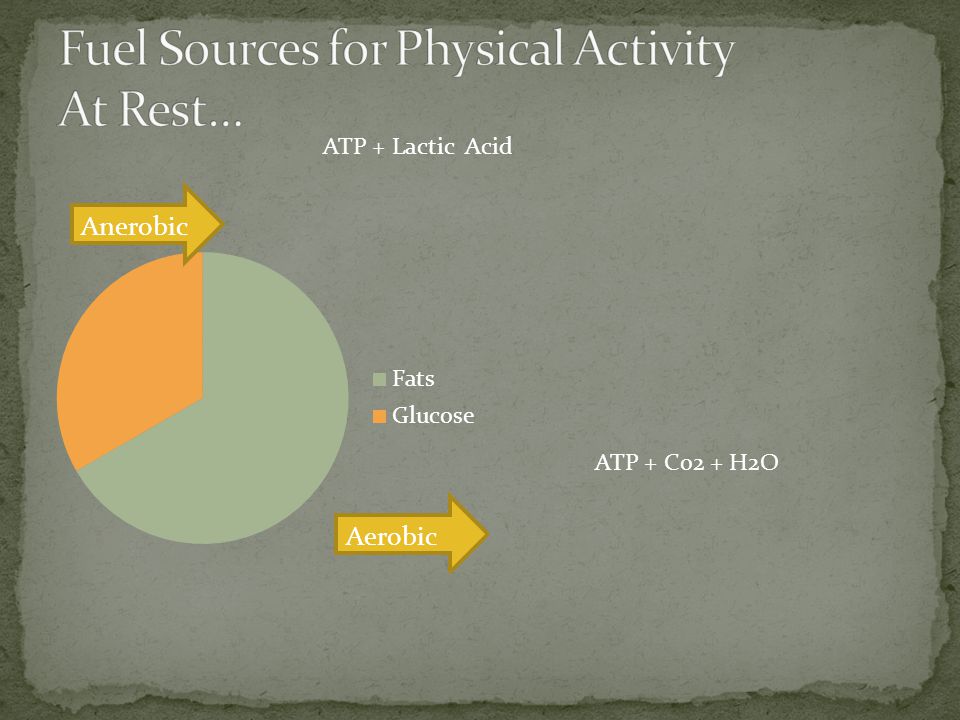 Fuel Sources for Physical Activity
At Rest…

ATP + Lactic Acid

Anerobic

Fats
Glucose

ATP + Co2 + H2O

Aerobic